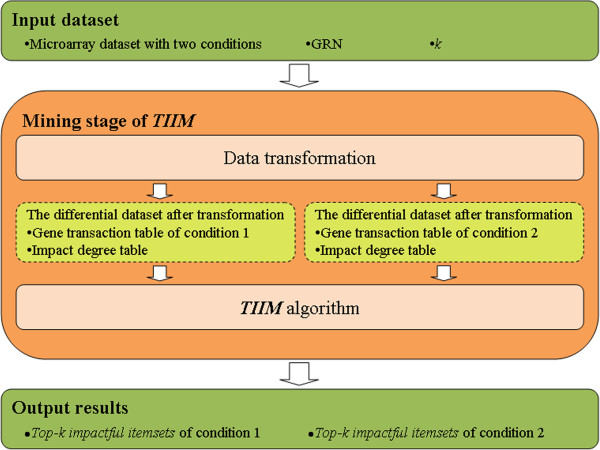 Input dataset

•Microarray dataset with two conditions •GRN •k

Mining stage of TIIM

Data transformation

The differential dataset after transformation
•Gene transaction table of condition 1
•Impact degree table

The differential dataset after transformation
•Gene transaction table of condition 2
•Impact degree table

TIIM algorithm

Output results

•Top-k impactful itemsets of condition 1 •Top-k impactful itemsets of condition 2